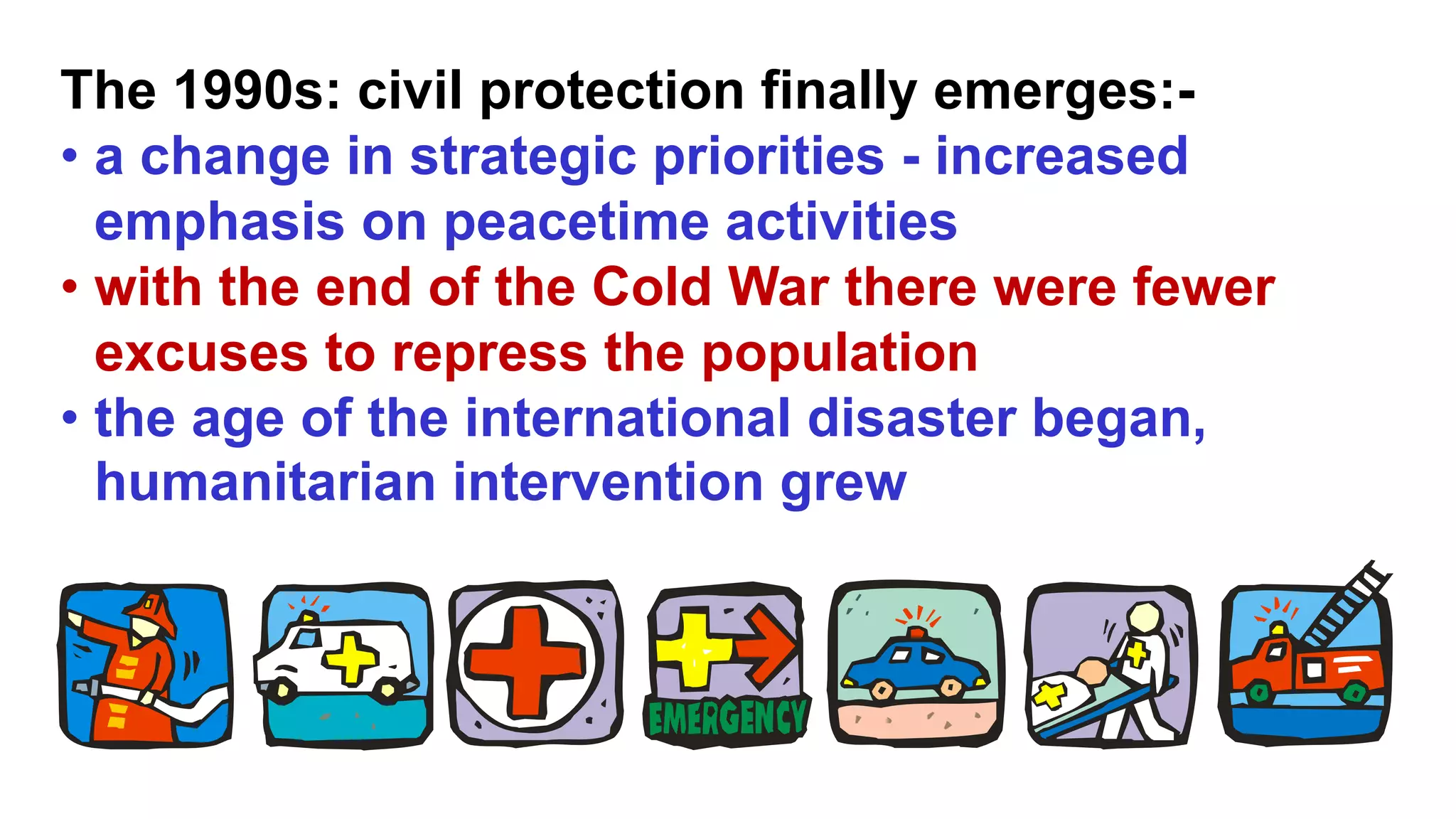 The 1990s: civil protection finally emerges:-

• a change in strategic priorities - increased emphasis on peacetime activities

• with the end of the Cold War there were fewer excuses to repress the population

• the age of the international disaster began, humanitarian intervention grew

EMERGENCY